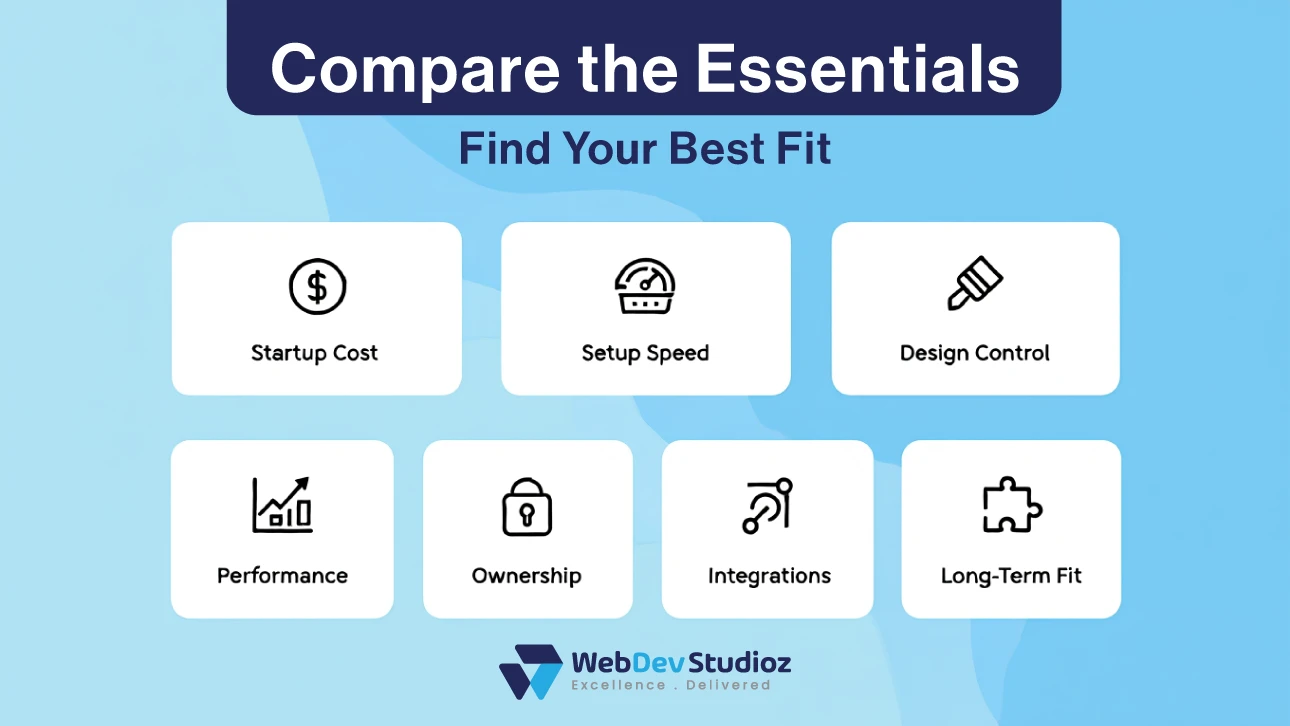 Compare the Essentials

Find Your Best Fit

Startup Cost

Setup Speed

Design Control

Performance

Ownership

Integrations

Long-Term Fit

WebDev Studioz
Excellence . Delivered